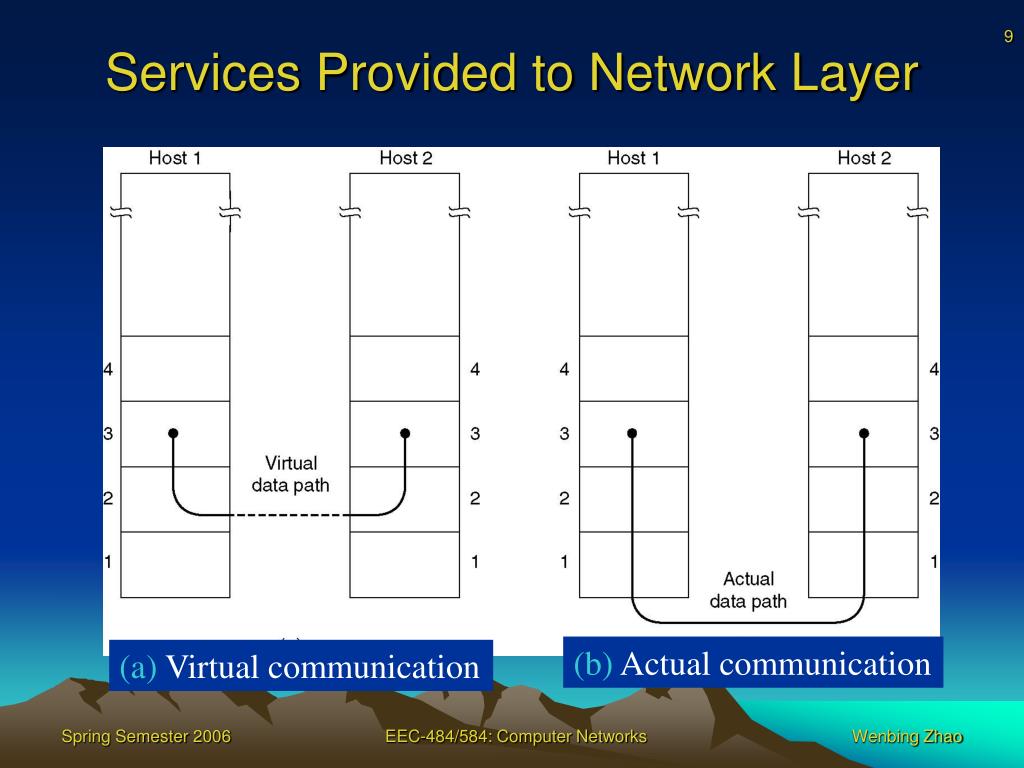 9

Services Provided to Network Layer

Host 1

Host 2

4
3
2
1

4
3
2
1

Virtual data path

Host 1

Host 2

4
3
2
1

4
3
2
1

Actual data path

(a) Virtual communication

(b) Actual communication

Spring Semester 2006

EEC-484/584: Computer Networks

Wenbing Zhao